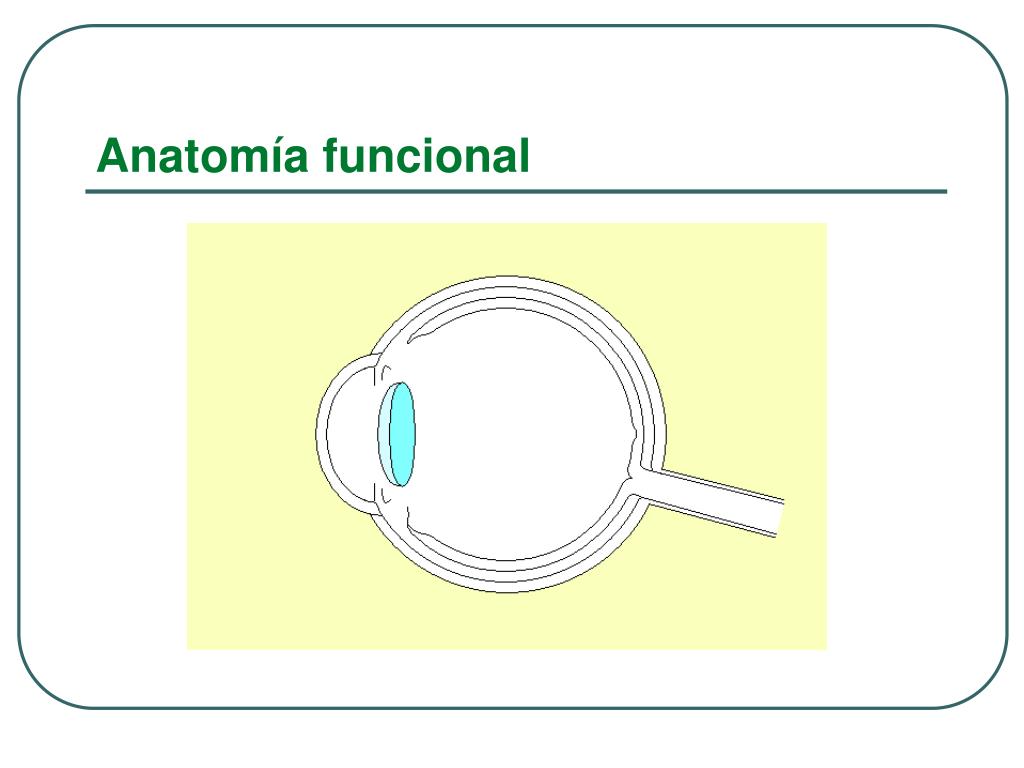 Anatomía funcional